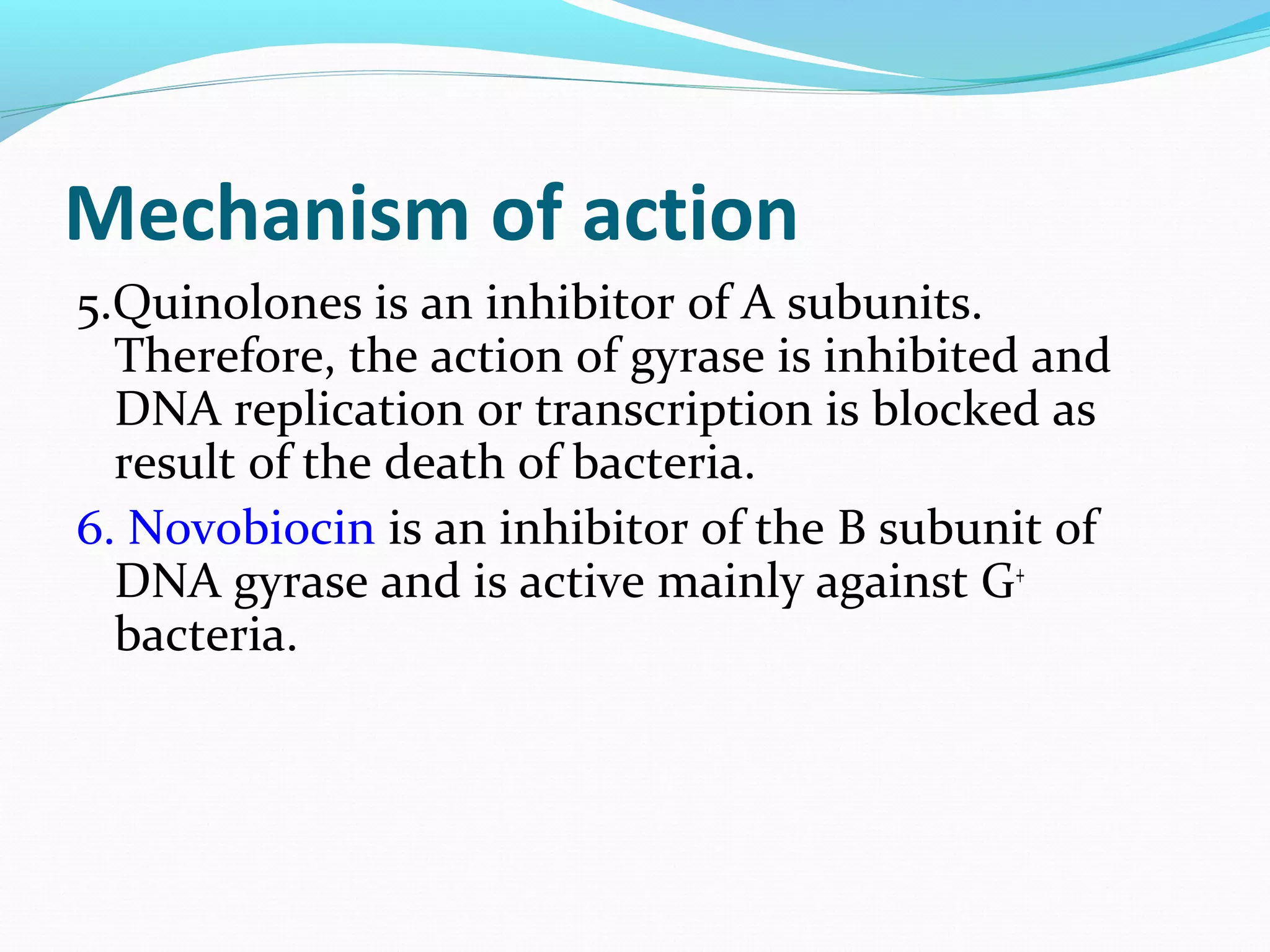 Mechanism of action

5.Quinolones is an inhibitor of A subunits. Therefore, the action of gyrase is inhibited and DNA replication or transcription is blocked as result of the death of bacteria.

6. Novobiocin is an inhibitor of the B subunit of DNA gyrase and is active mainly against $G^+$ bacteria.